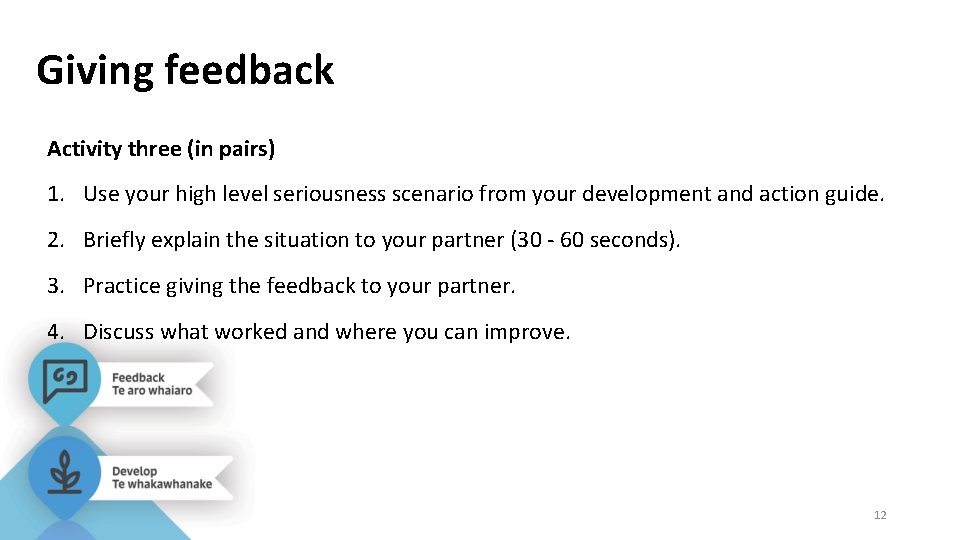 Giving feedback

Activity three (in pairs)

1. Use your high level seriousness scenario from your development and action guide.

2. Briefly explain the situation to your partner (30 - 60 seconds).

3. Practice giving the feedback to your partner.

4. Discuss what worked and where you can improve.

Feedback
Te aro whaiaro

Develop
Te whakawhanake

12